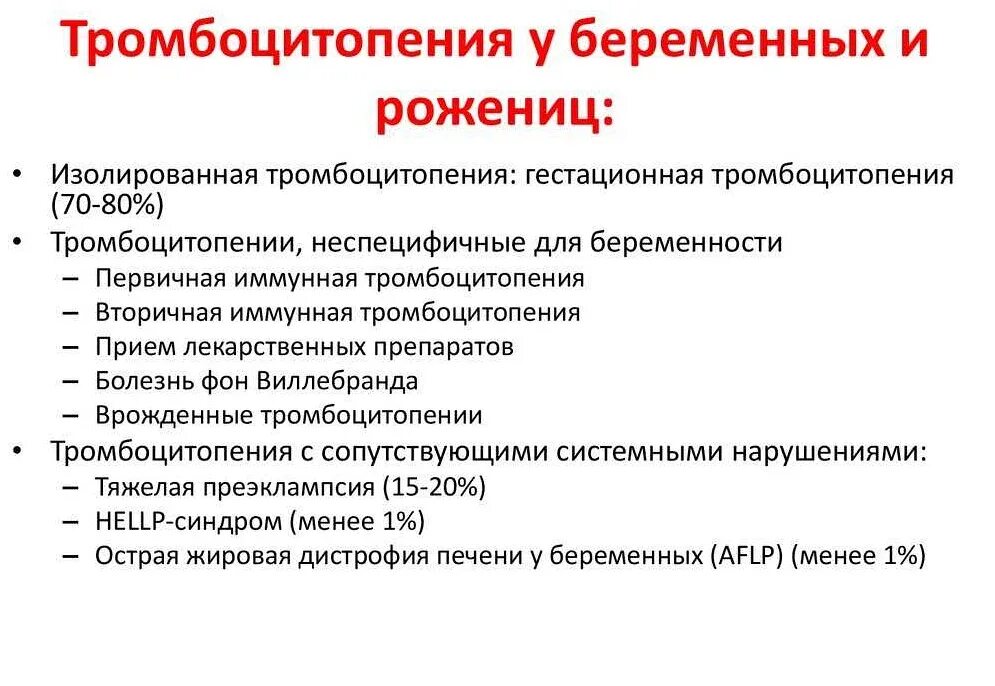 Тромбоцитопения у беременных и рожениц:

• Изолированная тромбоцитопения: гестационная тромбоцитопения (70-80%)
• Тромбоцитопении, неспецифичные для беременности
– Первичная иммунная тромбоцитопения
– Вторичная иммунная тромбоцитопения
– Прием лекарственных препаратов
– Болезнь фон Виллебранда
– Врожденные тромбоцитопении
• Тромбоцитопения с сопутствующими системными нарушениями:
– Тяжелая преэклампсия (15-20%)
– HELLP-синдром (менее 1%)
– Острая жировая дистрофия печени у беременных (AFLP) (менее 1%)